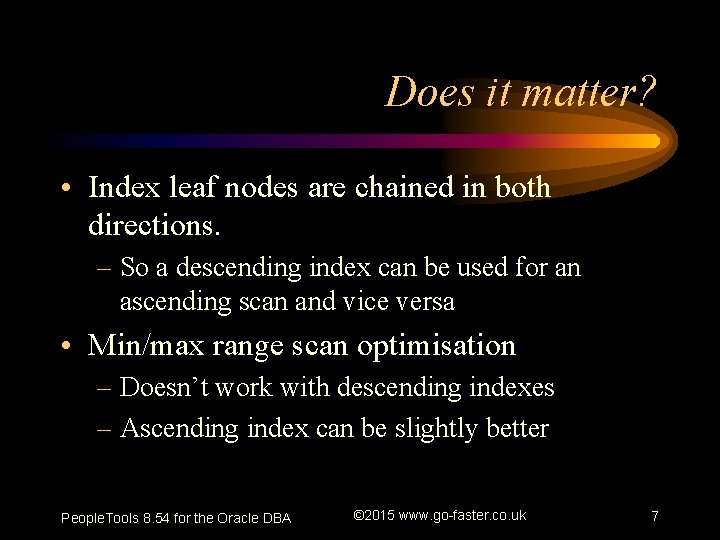 Does it matter?

• Index leaf nodes are chained in both directions.
– So a descending index can be used for an ascending scan and vice versa

• Min/max range scan optimisation
– Doesn't work with descending indexes
– Ascending index can be slightly better

PeopleTools 8.54 for the Oracle DBA ©2015 www.go-faster.co.uk 7